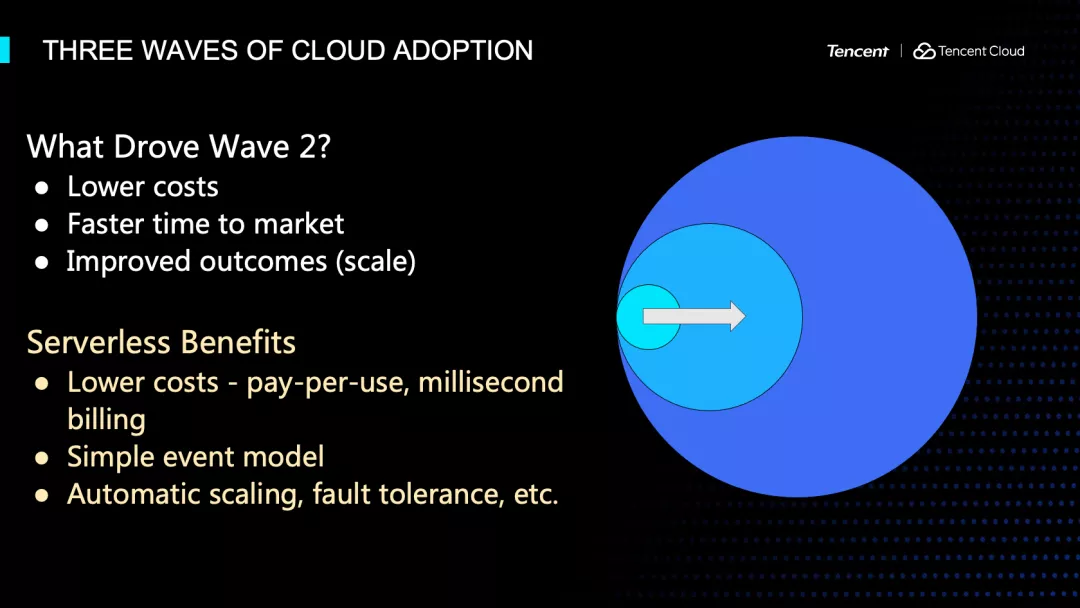 THREE WAVES OF CLOUD ADOPTION

Tencent | Tencent Cloud

What Drove Wave 2?
● Lower costs
● Faster time to market
● Improved outcomes (scale)

Serverless Benefits
● Lower costs - pay-per-use, millisecond billing
● Simple event model
● Automatic scaling, fault tolerance, etc.